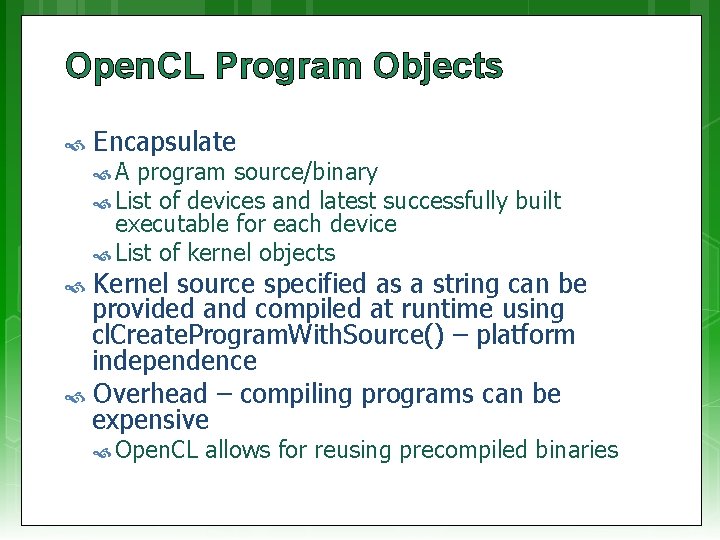 OpenCL Program Objects

Encapsulate

A program source/binary

List of devices and latest successfully built executable for each device

List of kernel objects

Kernel source specified as a string can be provided and compiled at runtime using clCreateProgramWithSource() – platform independence

Overhead – compiling programs can be expensive

OpenCL allows for reusing precompiled binaries